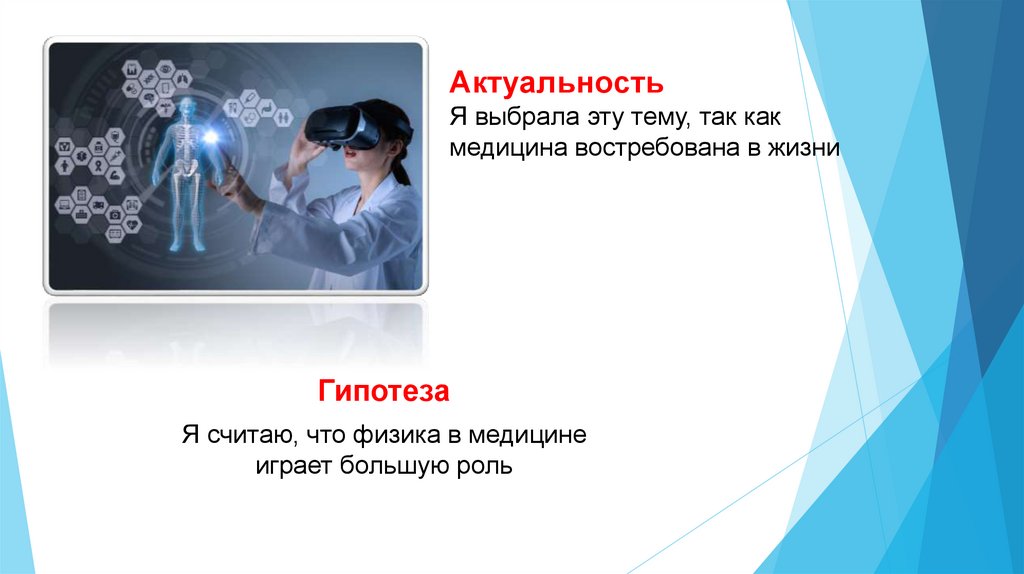 Актуальность
Я выбрала эту тему, так как медицина востребована в жизни

Гипотеза

Я считаю, что физика в медицине играет большую роль